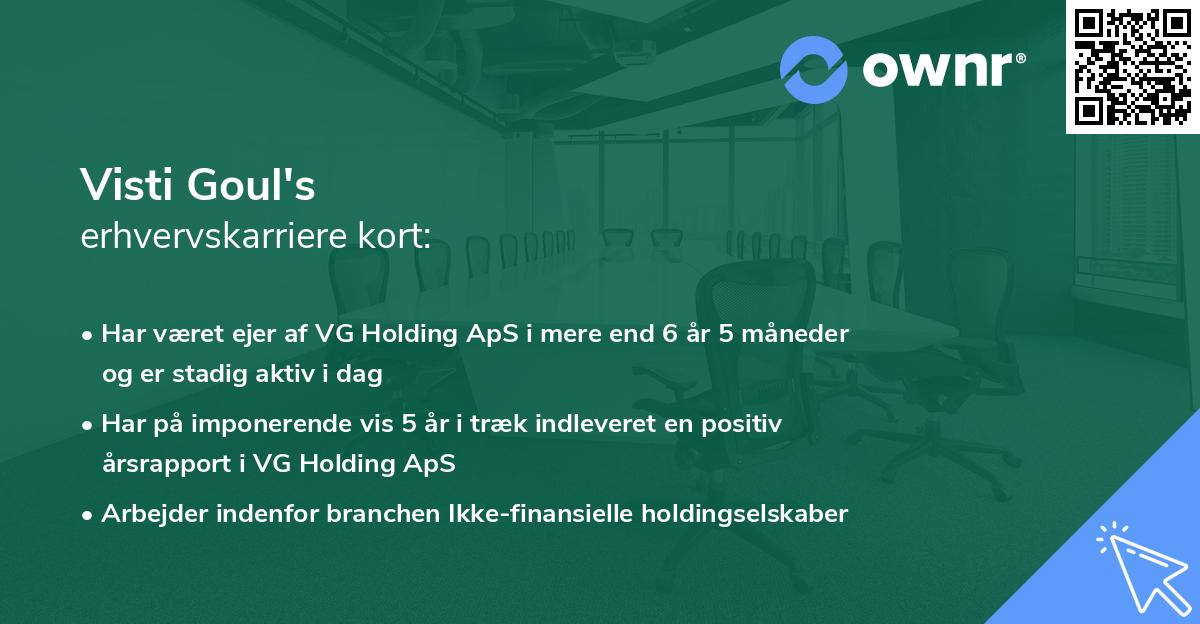 ownr®

Visti Goul's
erhvervskarriere kort:

• Har været ejer af VG Holding ApS i mere end 6 år 5 måneder og er stadig aktiv i dag

• Har på imponerende vis 5 år i træk indleveret en positiv årsrapport i VG Holding ApS

• Arbejder indenfor branchen Ikke-finansielle holdingselskaber